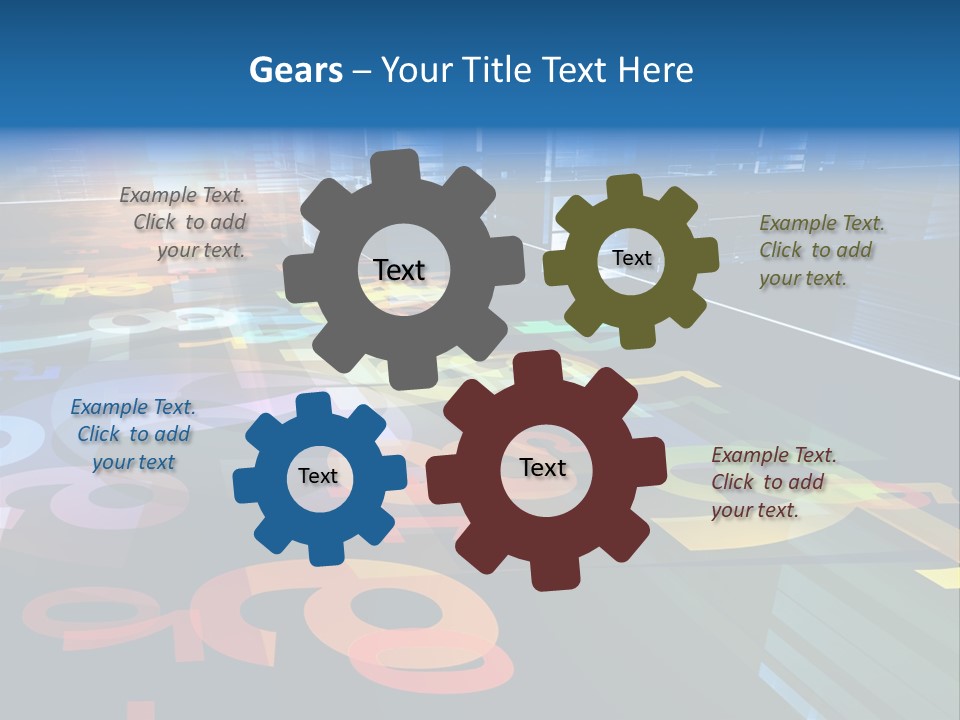 Gears – Your Title Text Here

Example Text. Click to add your text.

Text

Text

Example Text. Click to add your text.

Example Text. Click to add your text

Text

Text

Example Text. Click to add your text.